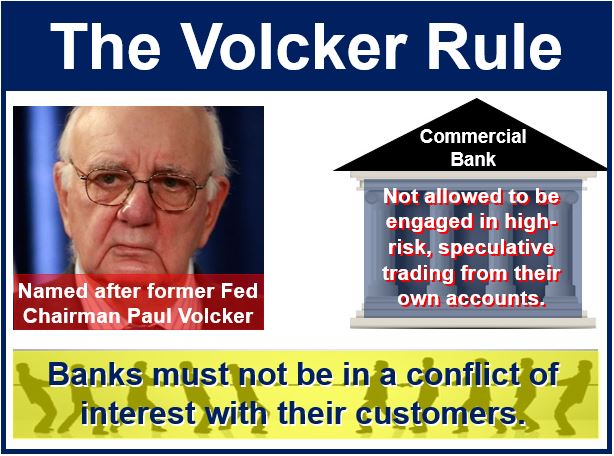 The Volcker Rule

Named after former Fed Chairman Paul Volcker

Commercial Bank

Not allowed to be engaged in high-risk, speculative trading from their own accounts.

Banks must not be in a conflict of interest with their customers.